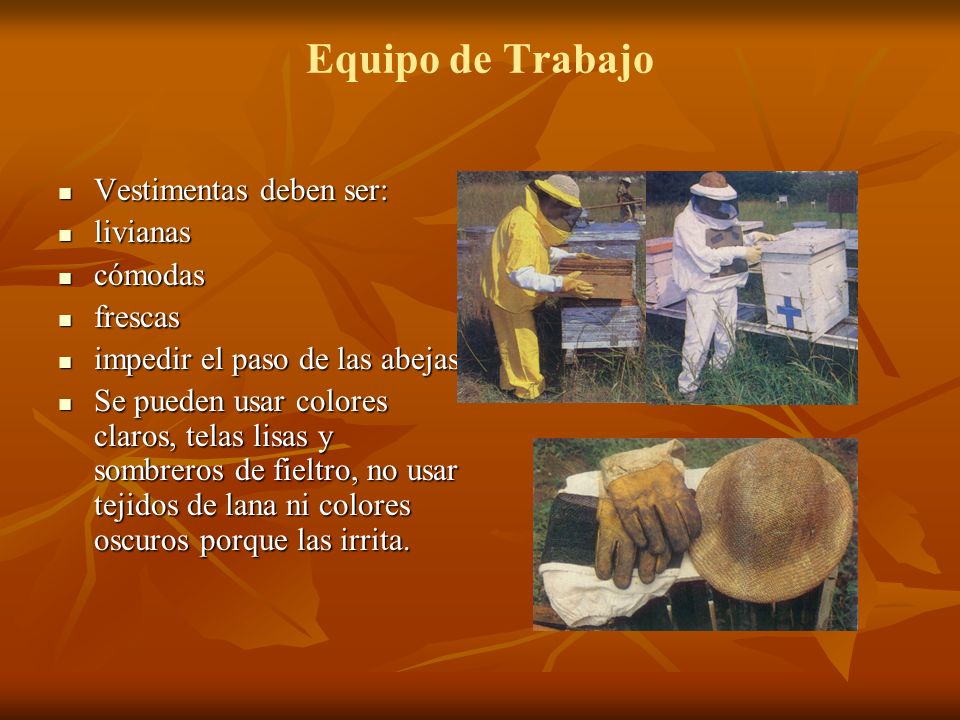 Equipo de Trabajo

- Vestimentas deben ser:
- livianas
- cómodas
- frescas
- impedir el paso de las abejas
- Se pueden usar colores claros, telas lisas y sombreros de fieltro, no usar tejidos de lana ni colores oscuros porque las irrita.